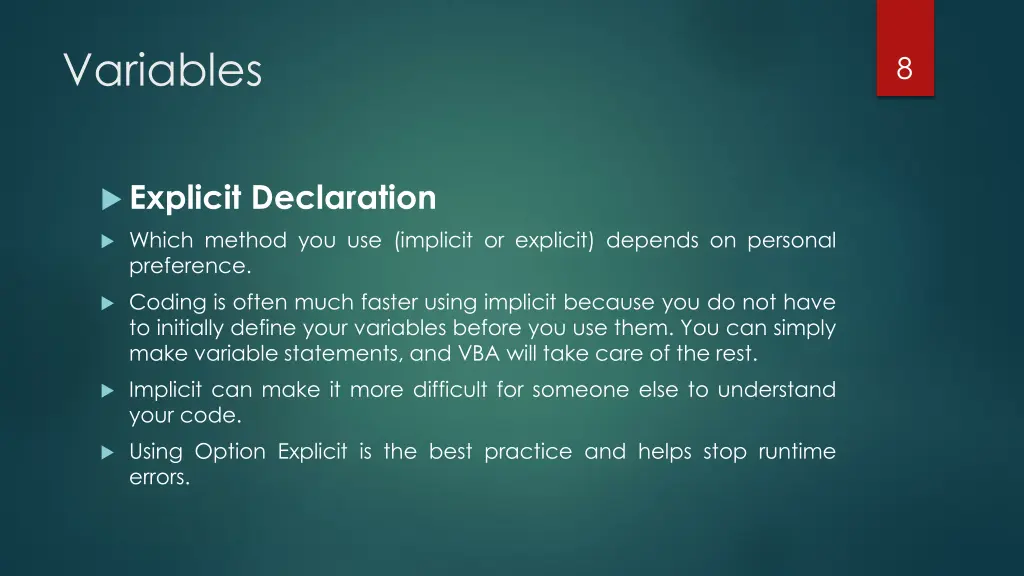 Variables

8

Explicit Declaration

Which method you use (implicit or explicit) depends on personal preference.

Coding is often much faster using implicit because you do not have to initially define your variables before you use them. You can simply make variable statements, and VBA will take care of the rest.

Implicit can make it more difficult for someone else to understand your code.

Using Option Explicit is the best practice and helps stop runtime errors.